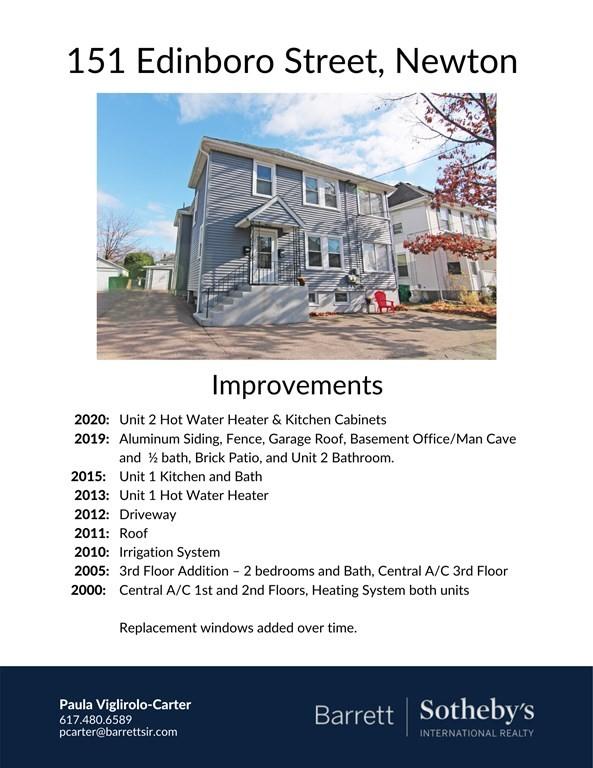 151 Edinboro Street, Newton

Improvements

2020: Unit 2 Hot Water Heater & Kitchen Cabinets
2019: Aluminum Siding, Fence, Garage Roof, Basement Office/Man Cave and ½ bath, Brick Patio, and Unit 2 Bathroom.
2015: Unit 1 Kitchen and Bath
2013: Unit 1 Hot Water Heater
2012: Driveway
2011: Roof
2010: Irrigation System
2005: 3rd Floor Addition – 2 bedrooms and Bath, Central A/C 3rd Floor
2000: Central A/C 1st and 2nd Floors, Heating System both units

Replacement windows added over time.

Paula Viglirolo-Carter
617.480.6589
pcarter@barrettsir.com

Barrett | Sotheby's
INTERNATIONAL REALTY